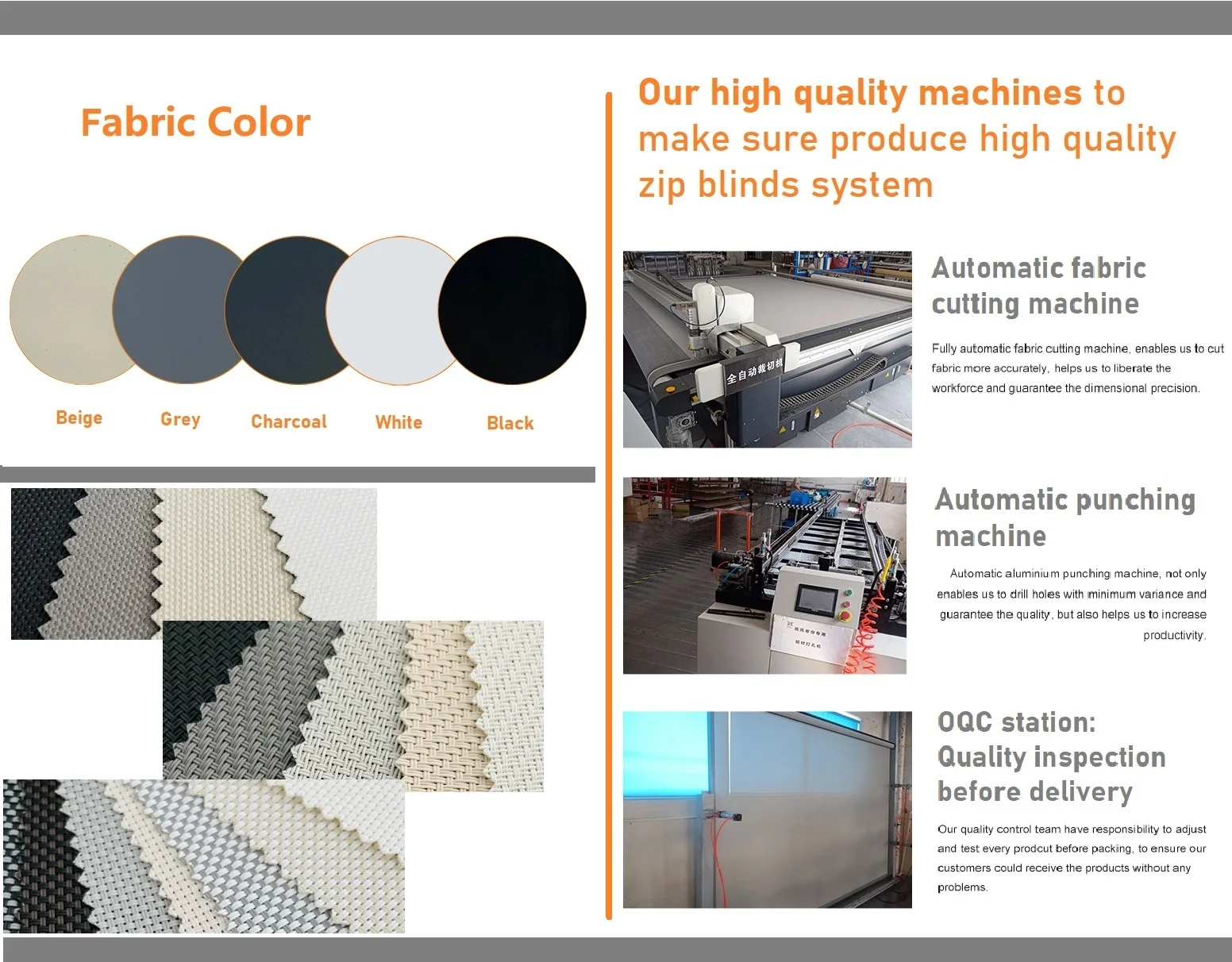 Fabric Color

Beige Grey Charcoal White Black

Our high quality machines to make sure produce high quality zip blinds system

全自动裁切机

Automatic fabric cutting machine

Fully automatic fabric cutting machine, enables us to cut fabric more accurately, helps us to liberate the workforce and guarantee the dimensional precision.

Automatic punching machine

Automatic aluminium punching machine, not only enables us to drill holes with minimum variance and guarantee the quality, but also helps us to increase productivity.

OQC station: Quality inspection before delivery

Our quality control team have responsibility to adjust and test every prodcut before packing, to ensure our customers could receive the products without any problems.